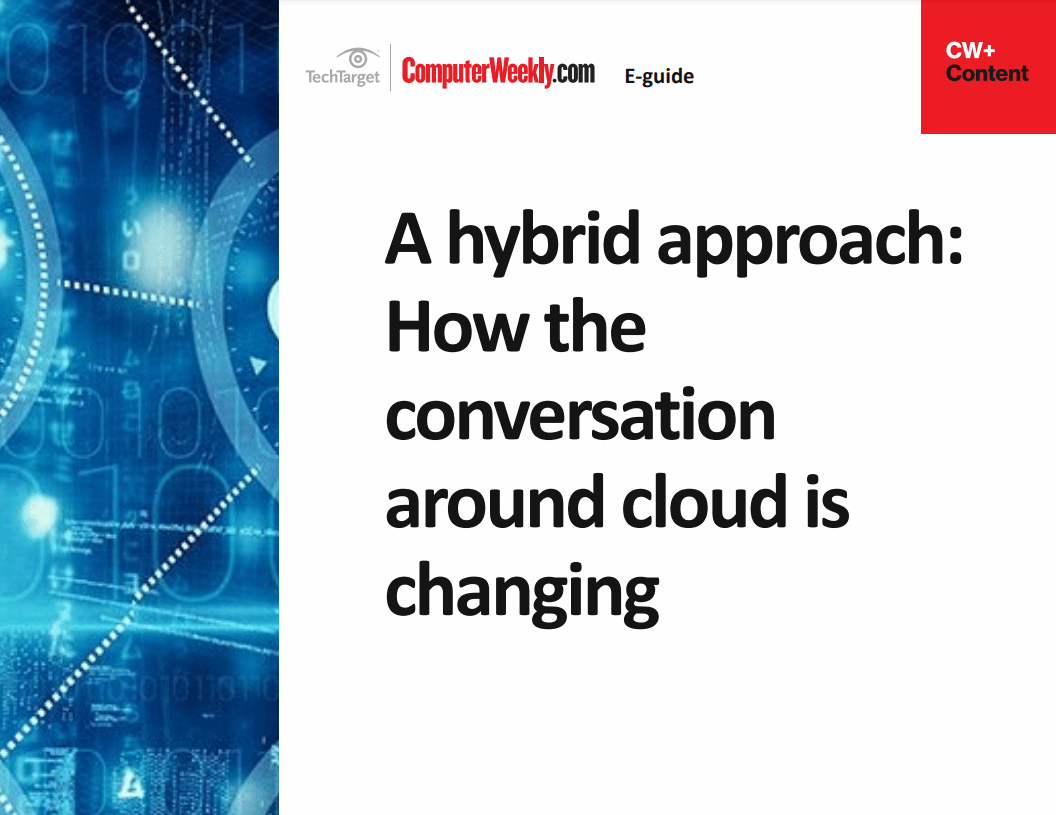 TechTarget ComputerWeekly.com E-guide

CW+ Content

A hybrid approach: How the conversation around cloud is changing